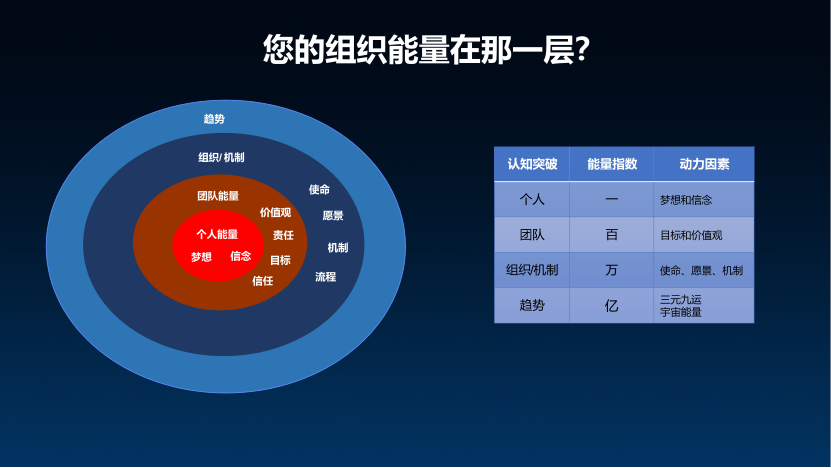 您的组织能量在那一层?

趋势

组织/ 机制

使命
愿景
机制
流程

团队能量

价值观
责任
目标
信任

个人能量
梦想
信念

| 认知突破 | 能量指数 | 动力因素 |
|---|---|---|
| 个人 | 一 | 梦想和信念 |
| 团队 | 百 | 目标和价值观 |
| 组织/机制 | 万 | 使命、愿景、机制 |
| 趋势 | 亿 | 三元九运 宇宙能量 |